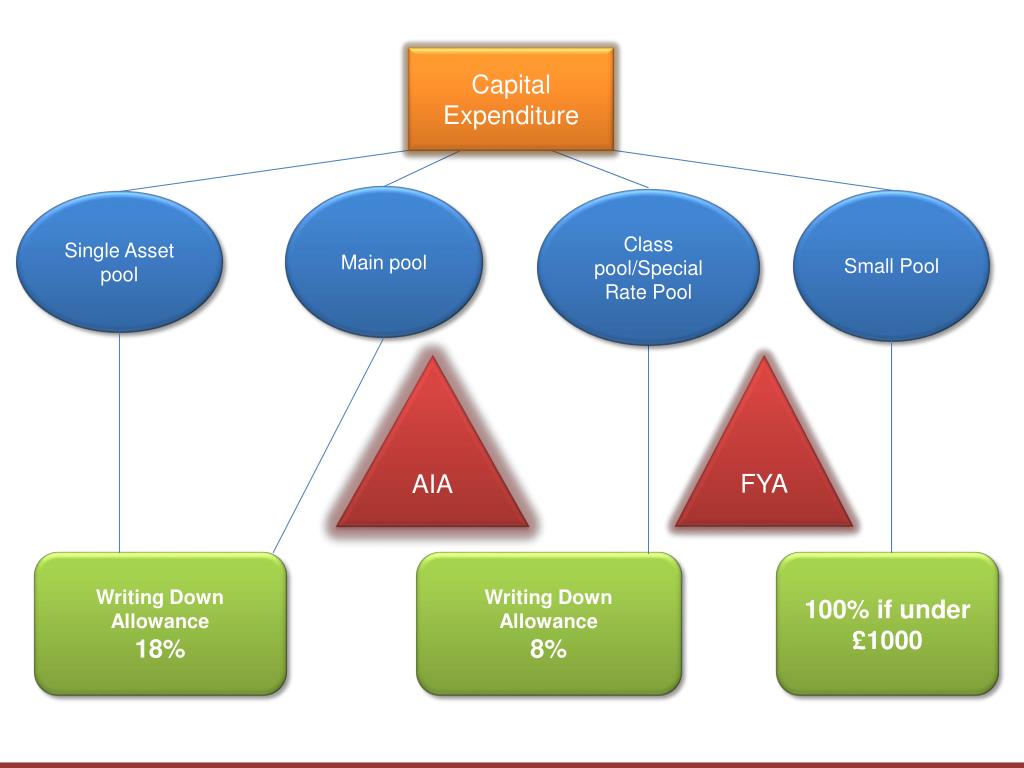 Capital Expenditure

Single Asset pool

Main pool

Class pool/Special Rate Pool

Small Pool

AIA

FYA

Writing Down Allowance 18%

Writing Down Allowance 8%

100% if under £1000